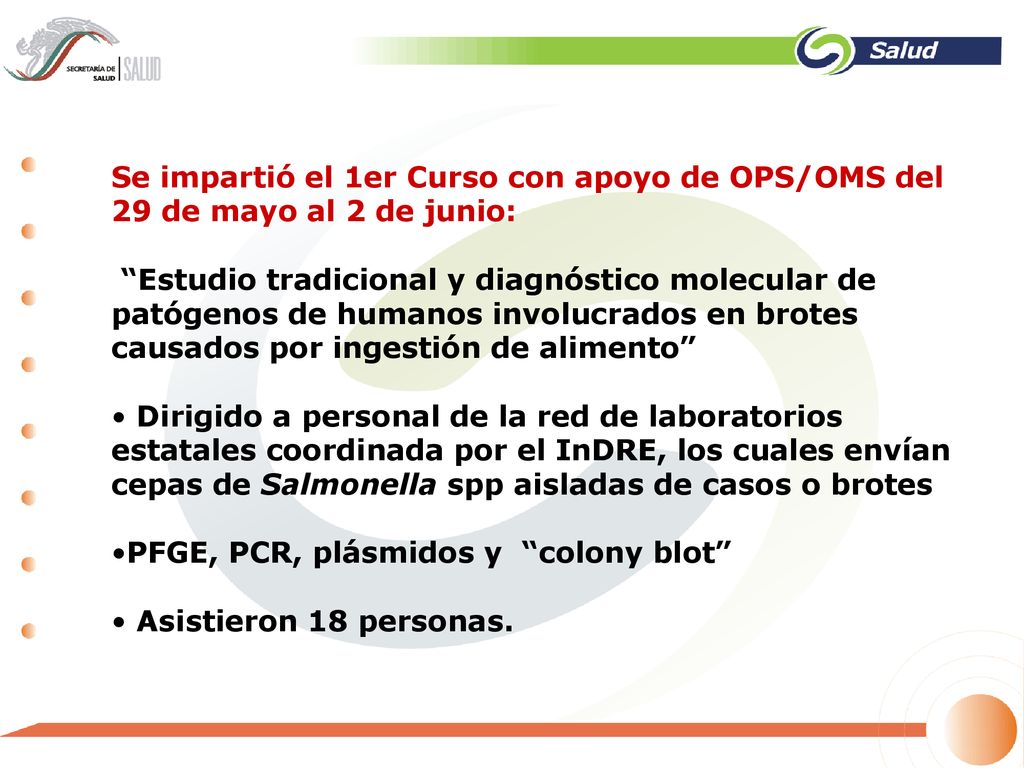 SECRETARÍA DE SALUD | SALUD

Salud

Se impartió el 1er Curso con apoyo de OPS/OMS del 29 de mayo al 2 de junio:

“Estudio tradicional y diagnóstico molecular de patógenos de humanos involucrados en brotes causados por ingestión de alimento”

• Dirigido a personal de la red de laboratorios estatales coordinada por el InDRE, los cuales envían cepas de Salmonella spp aisladas de casos o brotes

•PFGE, PCR, plásmidos y “colony blot”

• Asistieron 18 personas.